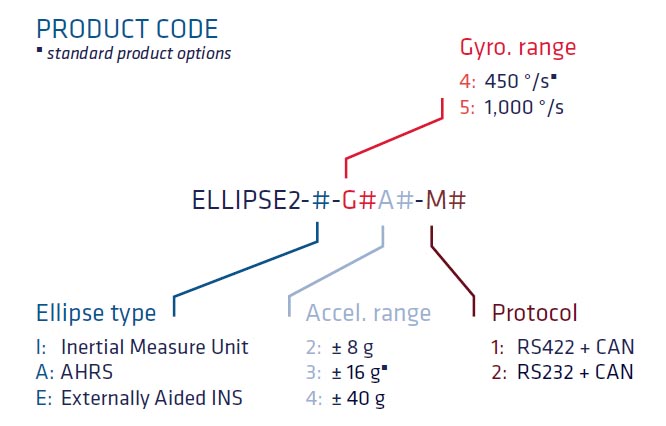 PRODUCT CODE
▪ standard product options

Gyro. range
4: 450 °/s▪
5: 1,000 °/s

ELLIPSE2-#-G#A#-M#

Ellipse type
I: Inertial Measure Unit
A: AHRS
E: Externally Aided INS

Accel. range
2: ± 8 g
3: ± 16 g▪
4: ± 40 g

Protocol
1: RS422 + CAN
2: RS232 + CAN